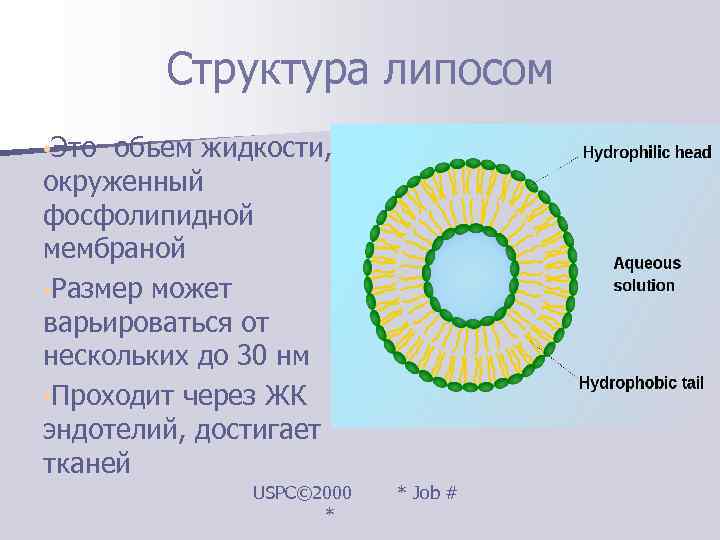 Структура липосом

Это объем жидкости, окруженный фосфолипидной мембраной

Размер может варьироваться от нескольких до 30 нм

Проходит через ЖК эндотелий, достигает тканей

Hydrophilic head

Aqueous solution

Hydrophobic tail

USPC©2000 * Job # *